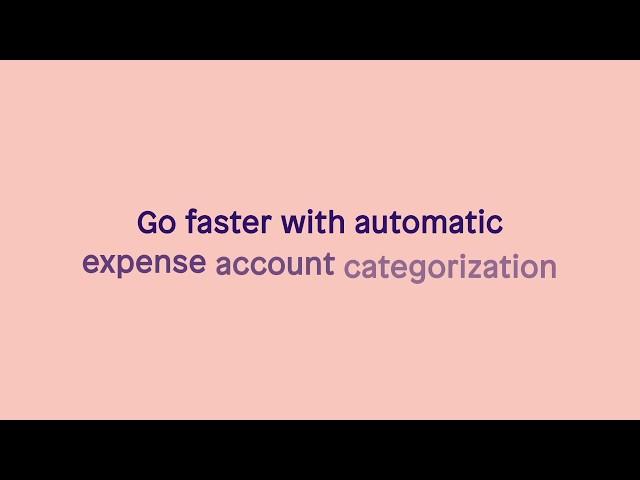 Go faster with automatic
expense account categorization